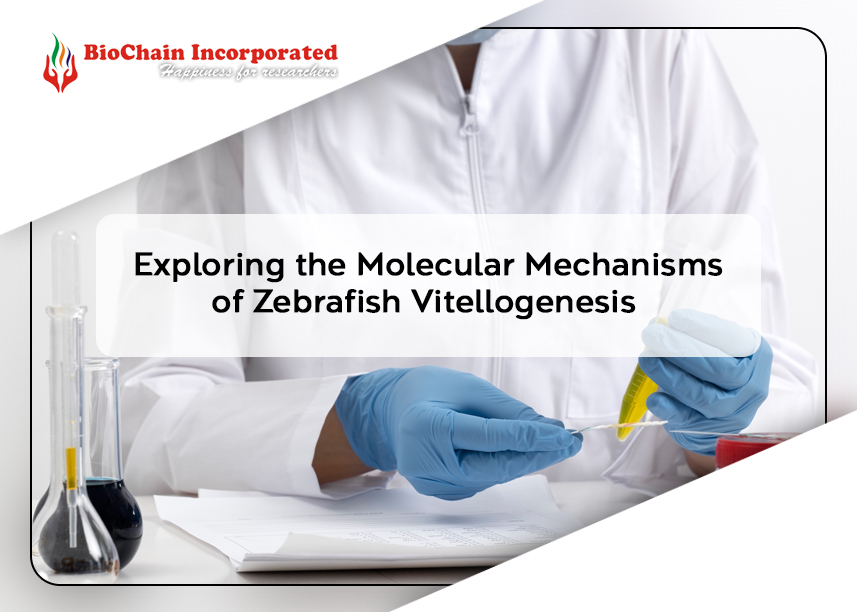 BioChain Incorporated
Happiness for researchers

Exploring the Molecular Mechanisms of Zebrafish Vitellogenesis